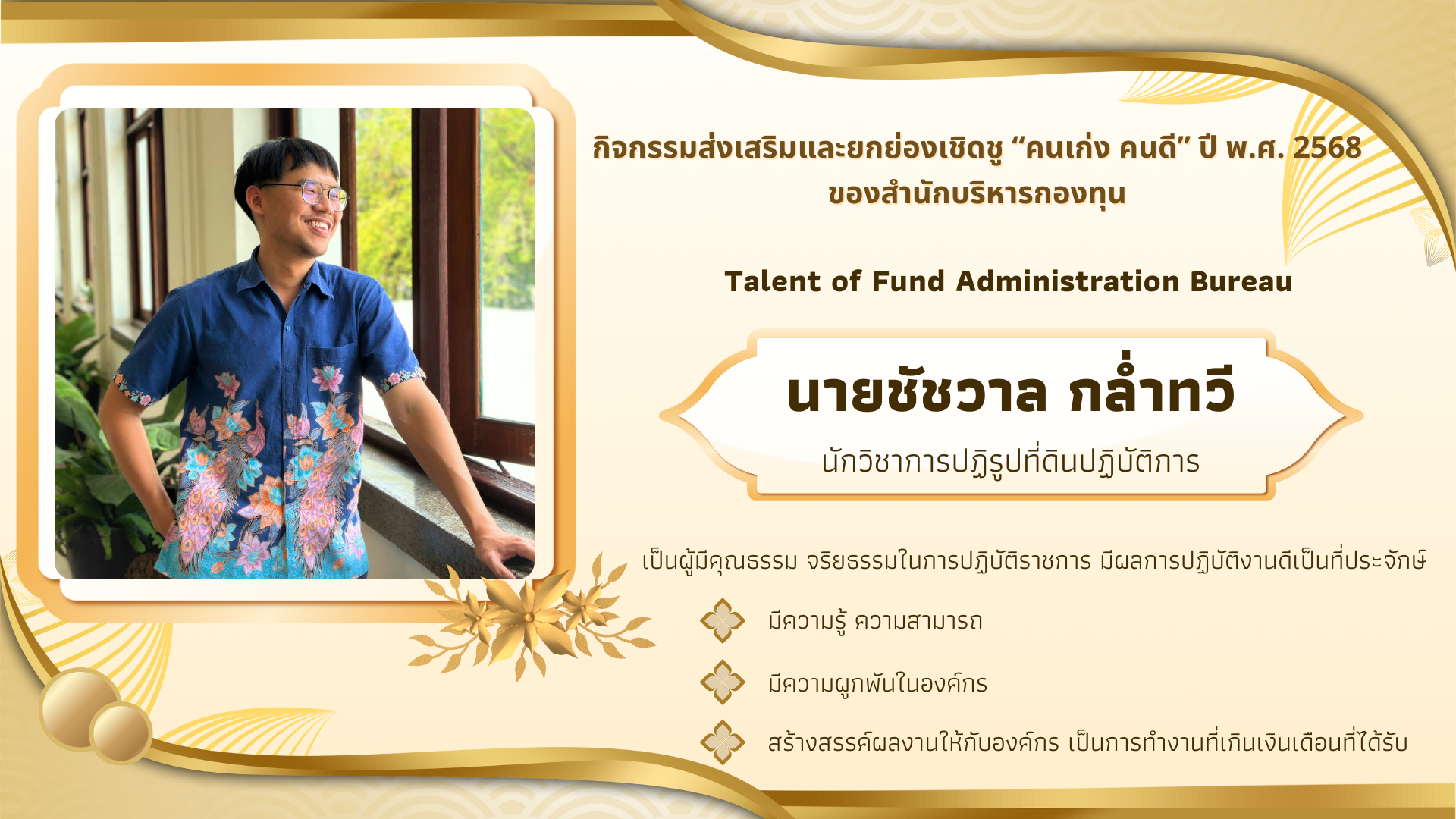 กิจกรรมส่งเสริมและยกย่องเชิดชู “คนเก่ง คนดี” ปี พ.ศ. 2568
ของสำนักบริหารกองทุน

Talent of Fund Administration Bureau

นายชัชวาล กล่ำทวี

นักวิชาการปฏิรูปที่ดินปฏิบัติการ

เป็นผู้มีคุณธรรม จริยธรรมในการปฏิบัติราชการ มีผลการปฏิบัติงานดีเป็นที่ประจักษ์

มีความรู้ ความสามารถ

มีความผูกพันในองค์กร

สร้างสรรค์ผลงานให้กับองค์กร เป็นการทำงานที่เกินเงินเดือนที่ได้รับ